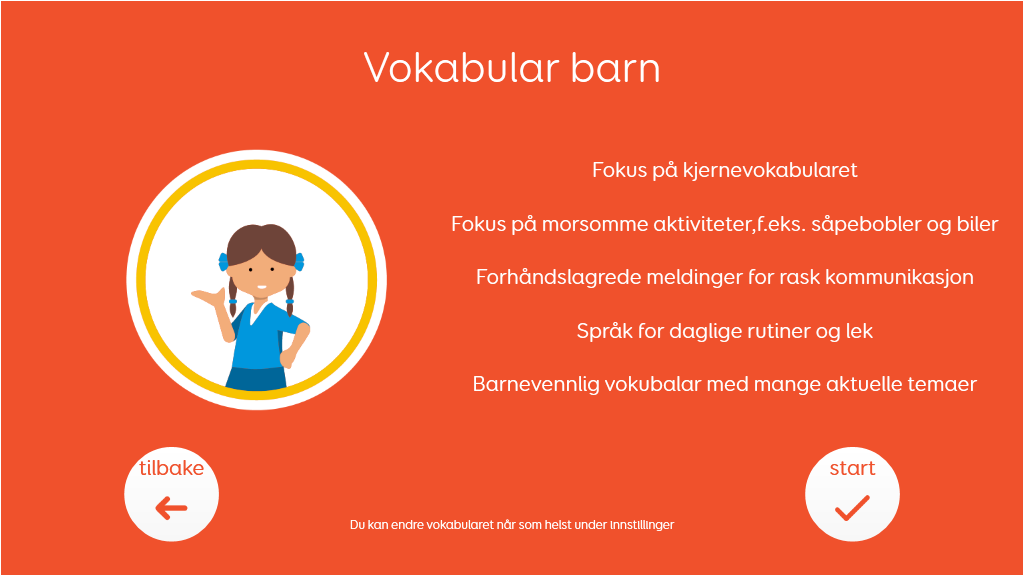 Vokabular barn

Fokus på kjernevokabularet

Fokus på morsomme aktiviteter,f.eks. såpebobler og biler

Forhåndslagrede meldinger for rask kommunikasjon

Språk for daglige rutiner og lek

Barnevennlig vokubalar med mange aktuelle temaer

tilbake

start

Du kan endre vokabularet når som helst under innstillinger